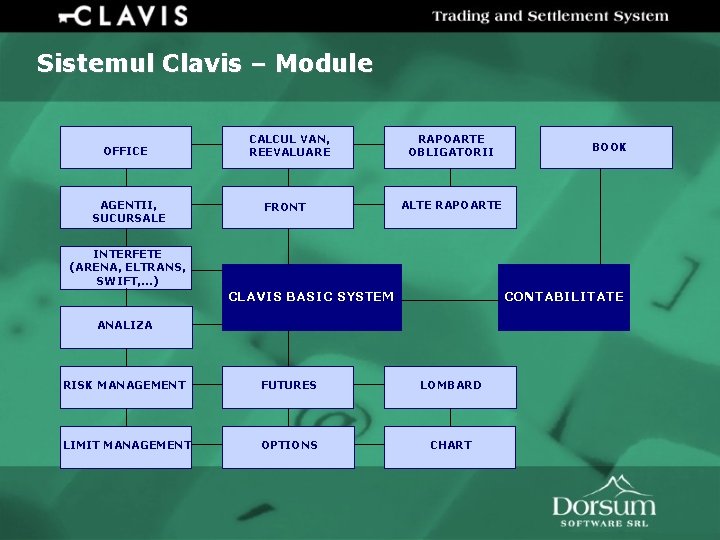 CLAVIS

Trading and Settlement System

Sistemul Clavis – Module

OFFICE

CALCUL VAN, REEVALUARE

RAPOARTE OBLIGATORII

BOOK

AGENTII, SUCURSALE

FRONT

ALTE RAPOARTE

INTERFETE (ARENA, ELTRANS, SWIFT,...)

CLAVIS BASIC SYSTEM

CONTABILITATE

ANALIZA

RISK MANAGEMENT

FUTURES

LOMBARD

LIMIT MANAGEMENT

OPTIONS

CHART

Dorsum
SOFTWARE SRL